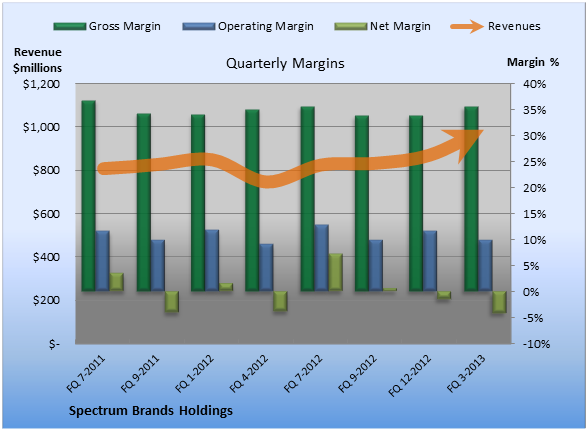 Gross Margin Operating Margin Net Margin Revenues

Revenue $millions

Quarterly Margins

Margin %

$1,200
$1,000
$800
$600
$400
$200
$-

40%
35%
30%
25%
20%
15%
10%
5%
0%
-5%
-10%

FQ 7-2011
FQ 9-2011
FQ 1-2012
FQ 4-2012
FQ 7-2012
FQ 9-2012
FQ 12-2012
FQ 3-2013

Spectrum Brands Holdings